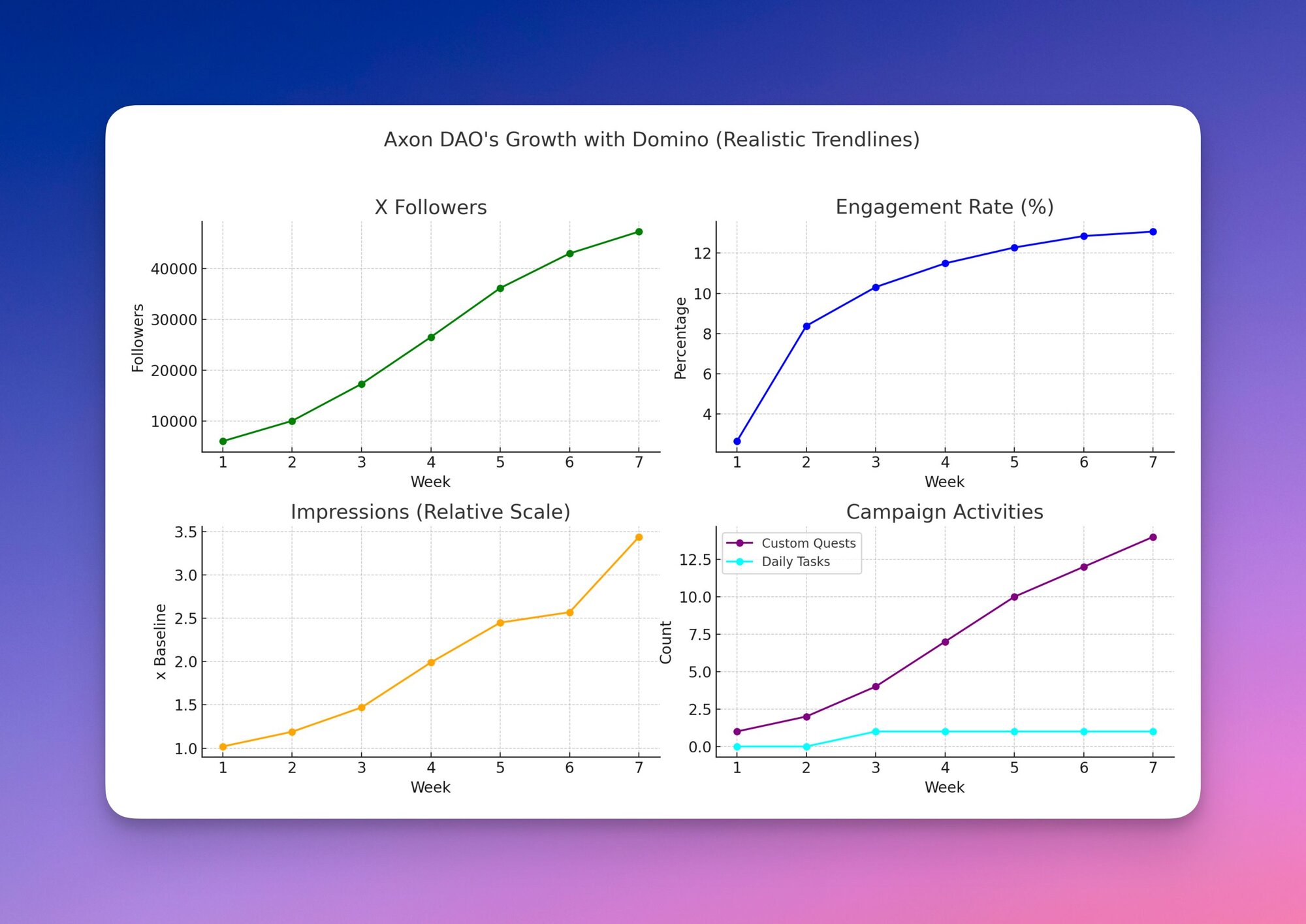 Axon DAO's Growth with Domino (Realistic Trendlines)

X Followers

Followers

40000
30000
20000
10000

1 2 3 4 5 6 7
Week

Engagement Rate (%)

Percentage

12
10
8
6
4

1 2 3 4 5 6 7
Week

Impressions (Relative Scale)

x Baseline

3.5
3.0
2.5
2.0
1.5
1.0

1 2 3 4 5 6 7
Week

Campaign Activities

Custom Quests
Daily Tasks

Count

12.5
10.0
7.5
5.0
2.5
0.0

1 2 3 4 5 6 7
Week